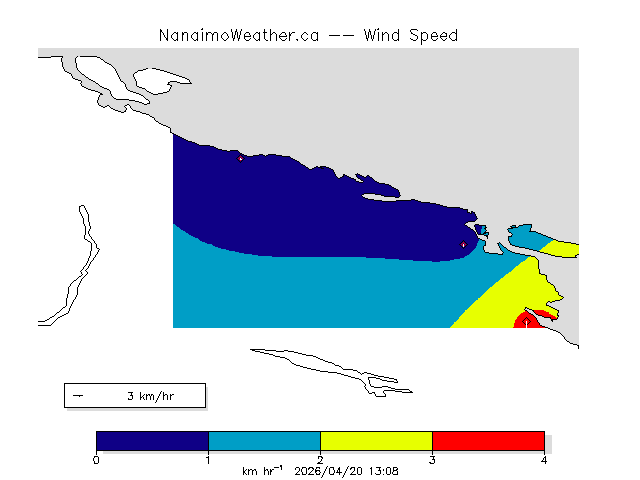 NanaimoWeather.ca -- Wind Speed

3 km/hr

0
1
2
3
4
km hr$^{-1}$ 2026/04/20 13:08